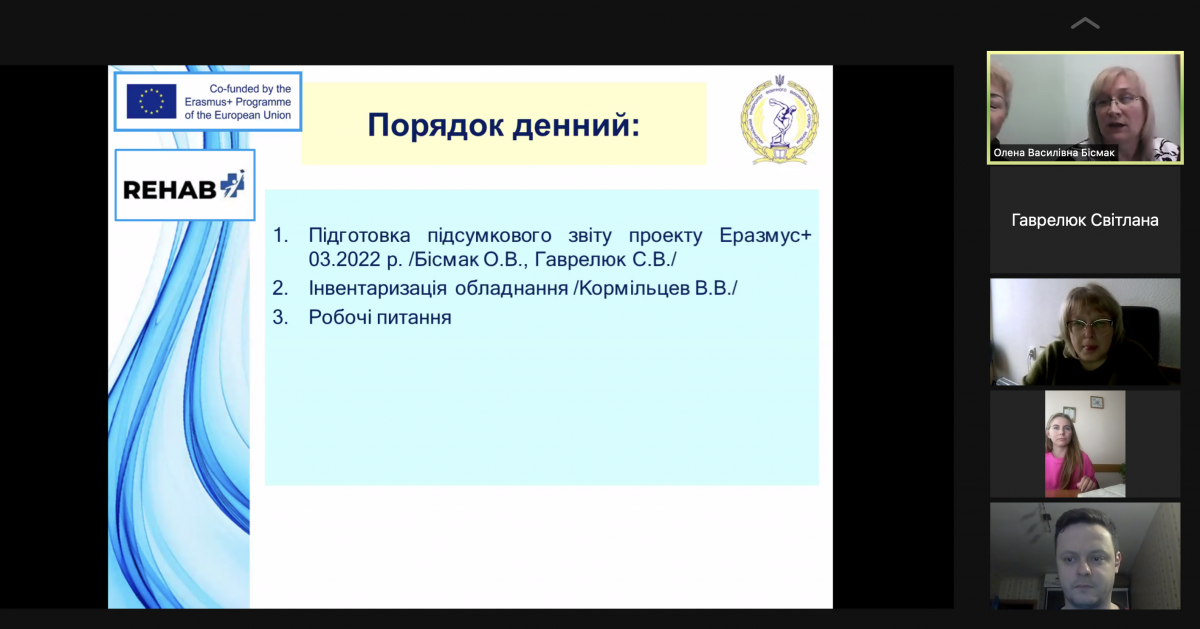 Co-funded by the Erasmus+ Programme of the European Union

REHAB

Порядок денний:

1. Підготовка підсумкового звіту проекту Еразмус+ 03.2022 р. /Бісмак О.В., Гаврелюк С.В./
2. Інвентаризація обладнання /Кормільцев В.В./
3. Робочі питання

Олена Василівна Бісмак

Гаврелюк Світлана